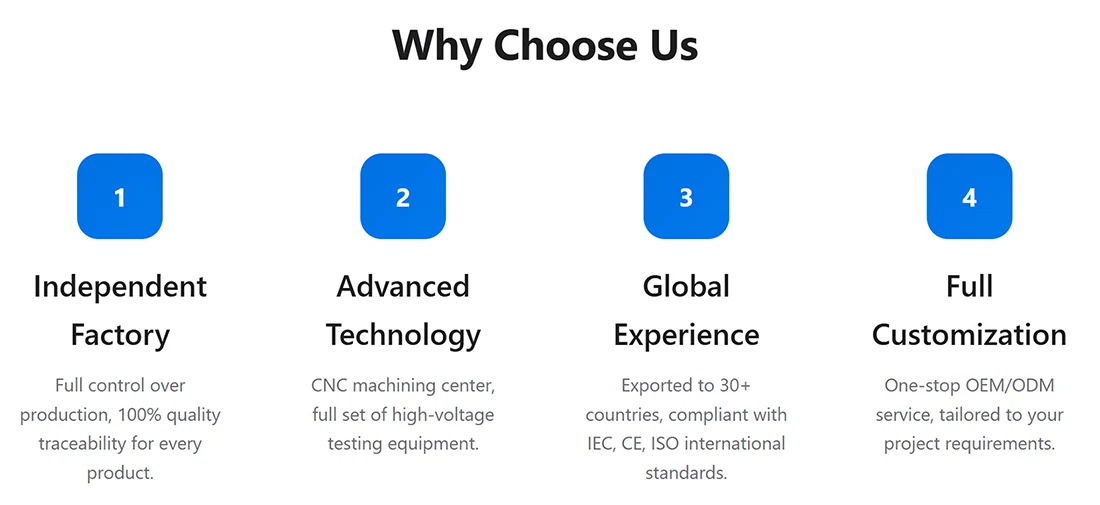 Why Choose Us

1

Independent Factory

Full control over production, 100% quality traceability for every product.

2

Advanced Technology

CNC machining center, full set of high-voltage testing equipment.

3

Global Experience

Exported to 30+ countries, compliant with IEC, CE, ISO international standards.

4

Full Customization

One-stop OEM/ODM service, tailored to your project requirements.